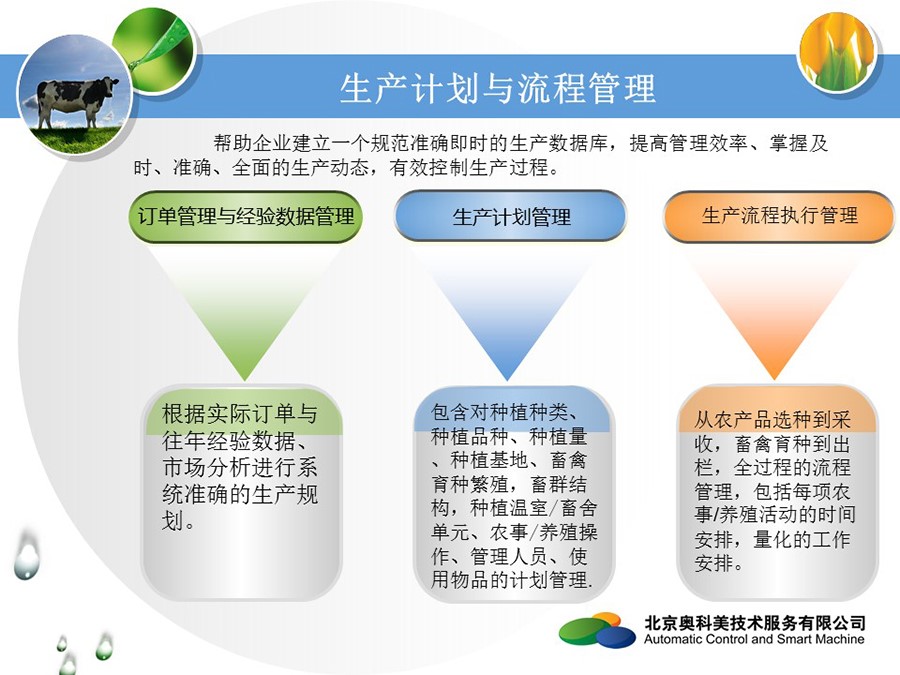 生产计划与流程管理

帮助企业建立一个规范准确即时的生产数据库，提高管理效率、掌握及时、准确、全面的生产动态，有效控制生产过程。

订单管理与经验数据管理

生产计划管理

生产流程执行管理

根据实际订单与往年经验数据、市场分析进行系统准确的生产规划。

包含对种植种类、种植品种、种植量、种植基地、畜禽育种繁殖，畜群结构，种植温室/畜舍单元、农事/养殖操作、管理人员、使用物品的计划管理.

从农产品选种到采收，畜禽育种到出栏，全过程的流程管理，包括每项农事/养殖活动的时间安排，量化的工作安排。

北京奥科美技术服务有限公司
Automatic Control and Smart Machine